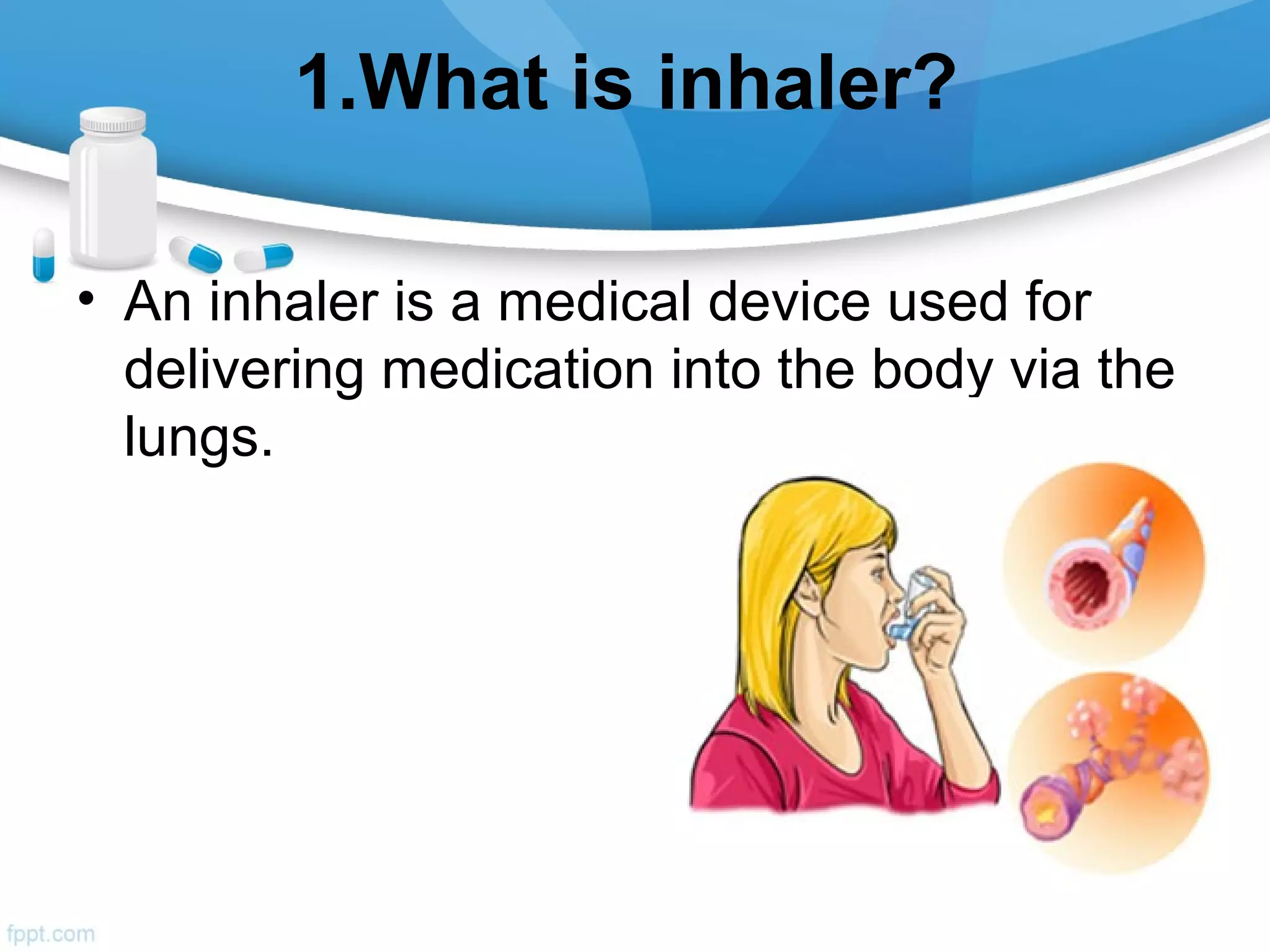 1.What is inhaler?

• An inhaler is a medical device used for delivering medication into the body via the lungs.

fppt.com